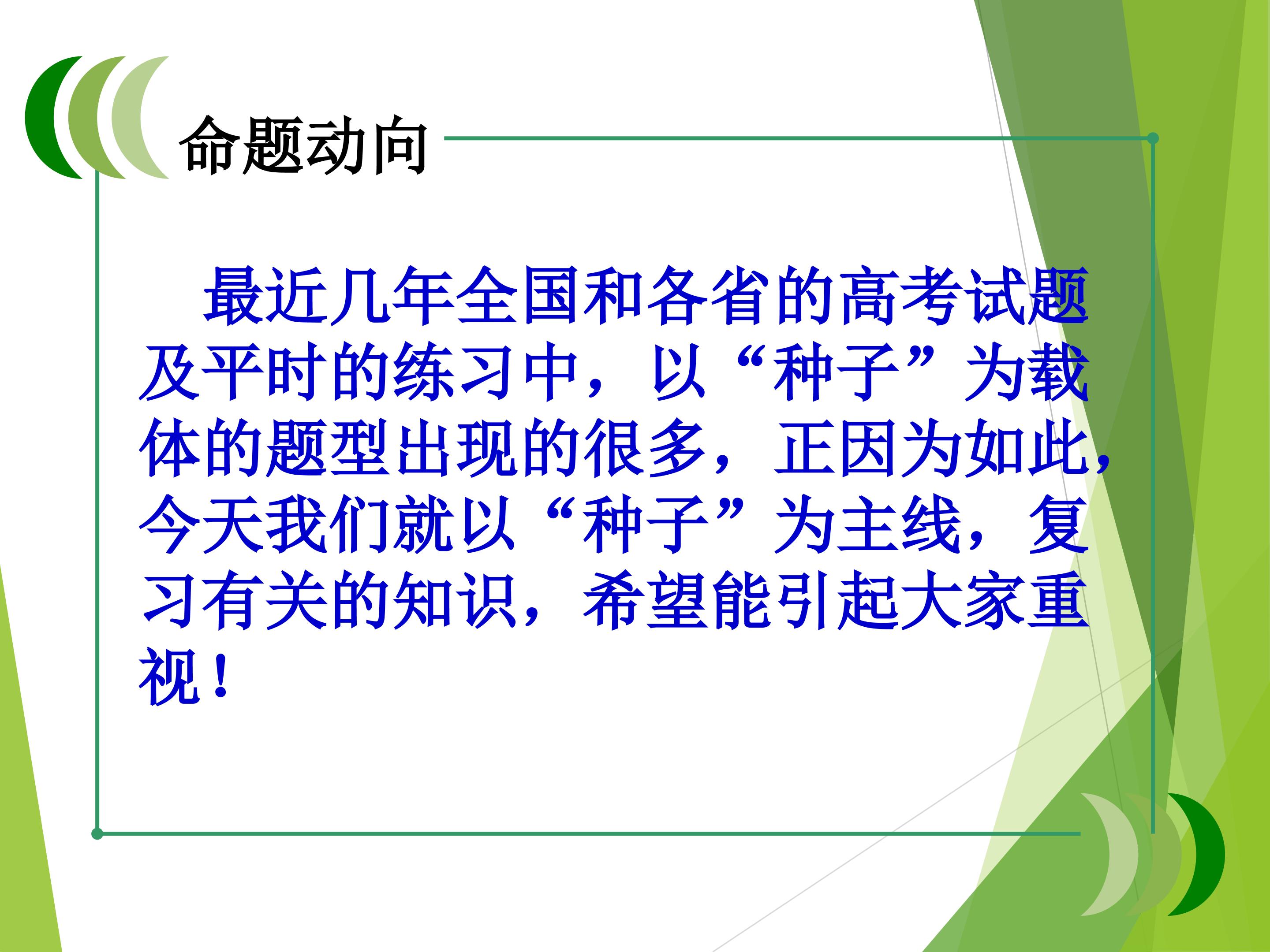 命题动向

最近几年全国和各省的高考试题及平时的练习中，以“种子”为载体的题型出现的很多，正因为如此，今天我们就以“种子”为主线，复习有关的知识，希望能引起大家重视！